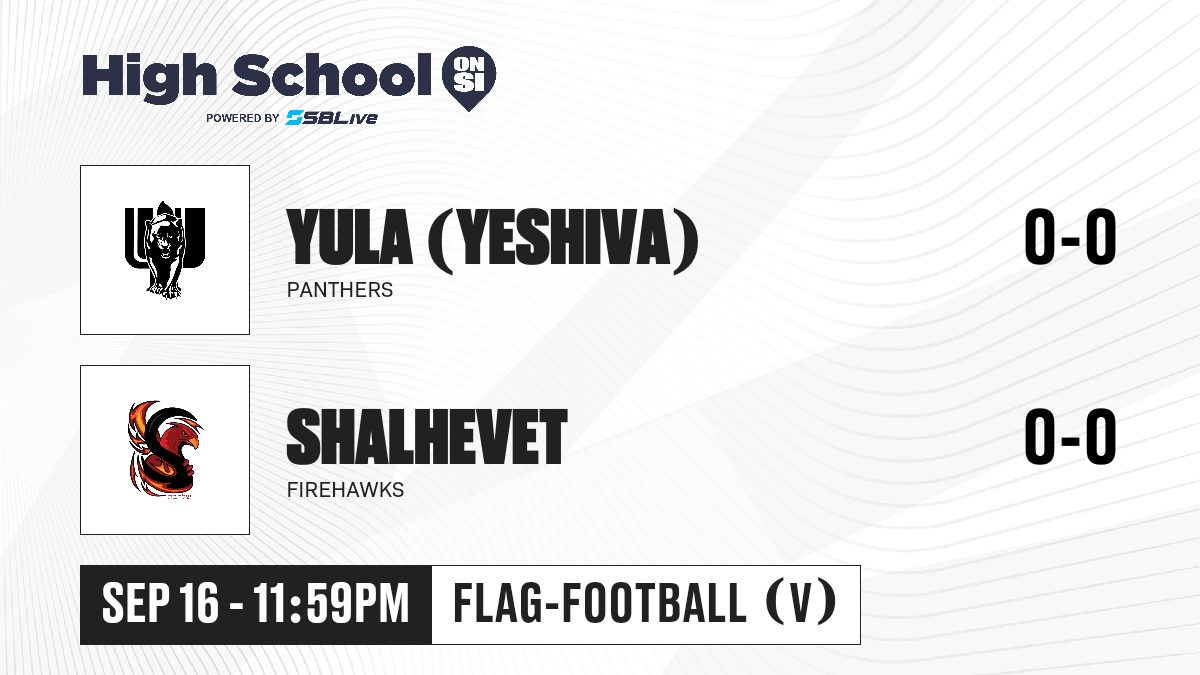 High School ON SI
POWERED BY SBLive

YULA (YESHIVA)
PANTHERS
0-0

SHALHEVET
FIREHAWKS
0-0

SEP 16 - 11:59PM
FLAG-FOOTBALL (V)